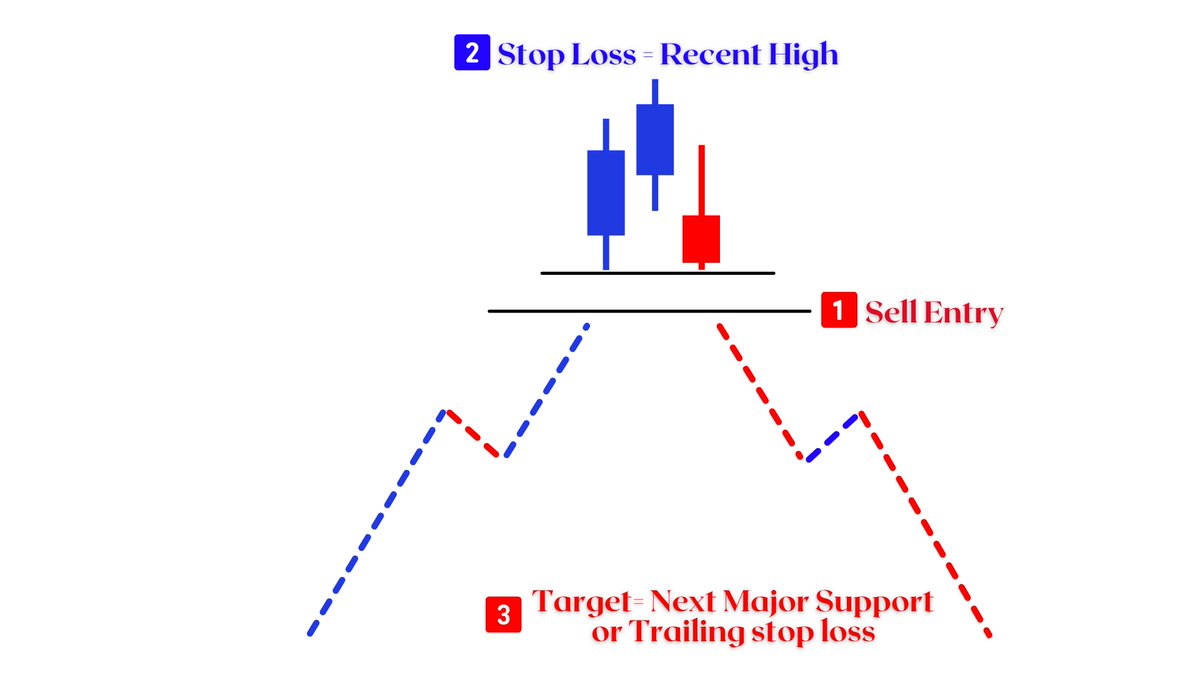 2 Stop Loss = Recent High

1 Sell Entry

3 Target= Next Major Support or Trailing stop loss